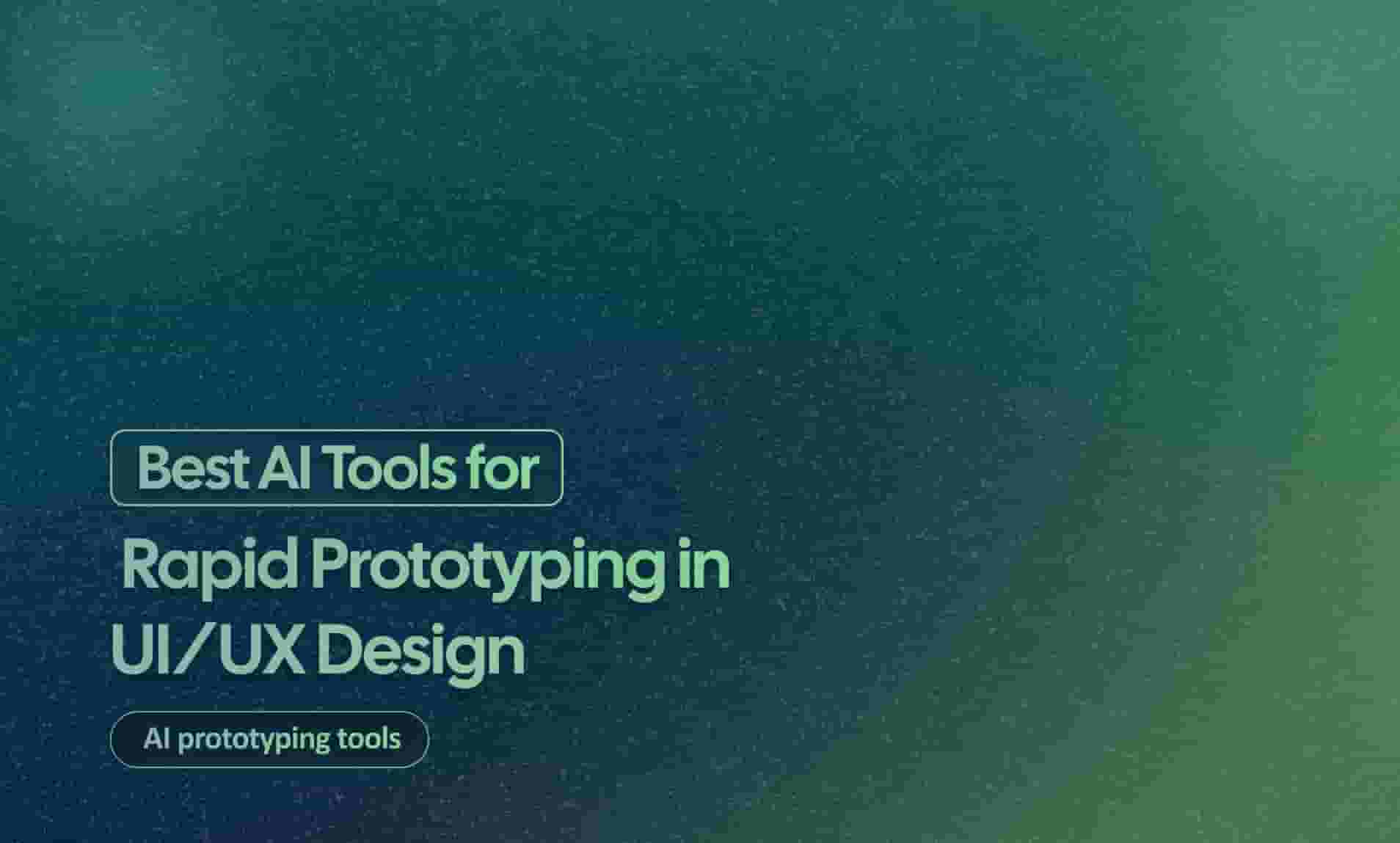 Best AI Tools for
Rapid Prototyping in UI/UX Design

AI prototyping tools